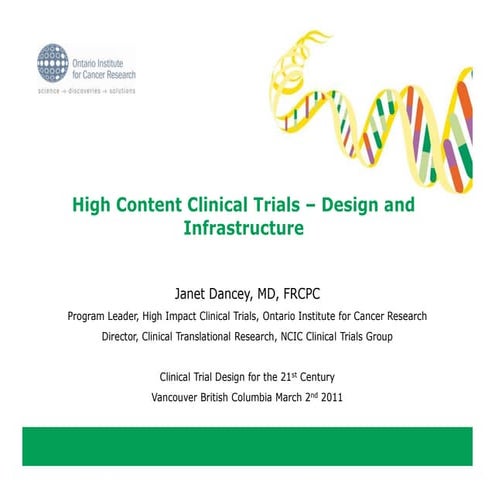 Ontario Institute for Cancer Research

science → discoveries → solutions

High Content Clinical Trials – Design and Infrastructure

Janet Dancey, MD, FRCPC

Program Leader, High Impact Clinical Trials, Ontario Institute for Cancer Research

Director, Clinical Translational Research, NCIC Clinical Trials Group

Clinical Trial Design for the 21$^{st}$ Century

Vancouver British Columbia March 2$^{nd}$ 2011